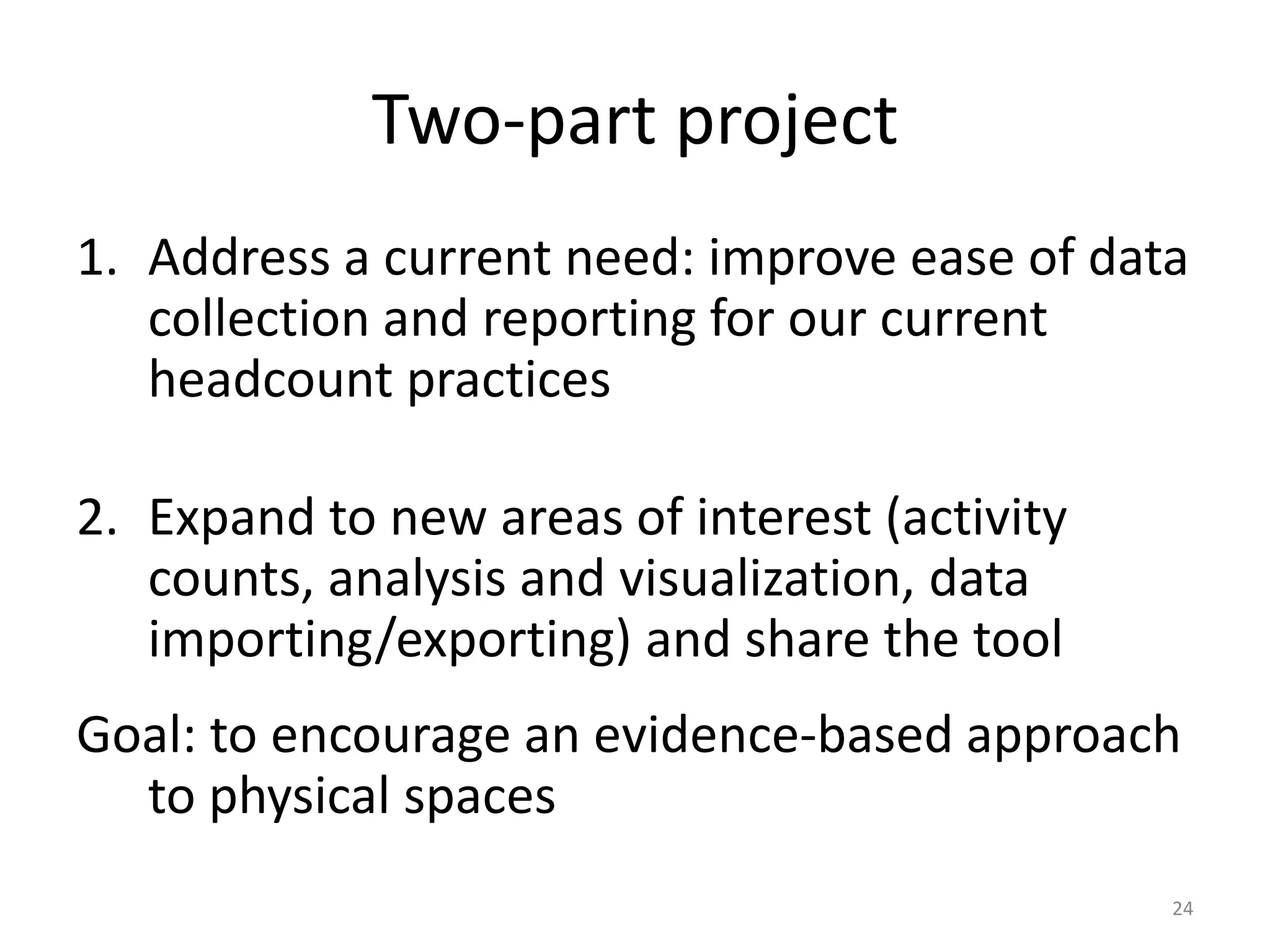 Two-part project

1. Address a current need: improve ease of data collection and reporting for our current headcount practices

2. Expand to new areas of interest (activity counts, analysis and visualization, data importing/exporting) and share the tool

Goal: to encourage an evidence-based approach to physical spaces

24